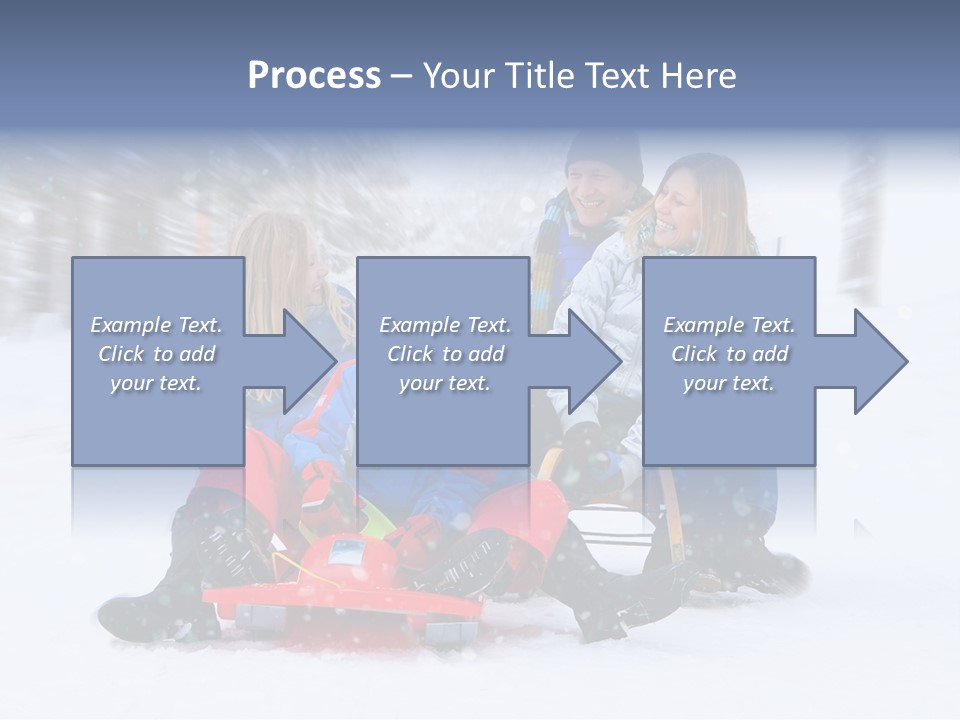 Process – Your Title Text Here

Example Text. Click to add your text.

Example Text. Click to add your text.

Example Text. Click to add your text.